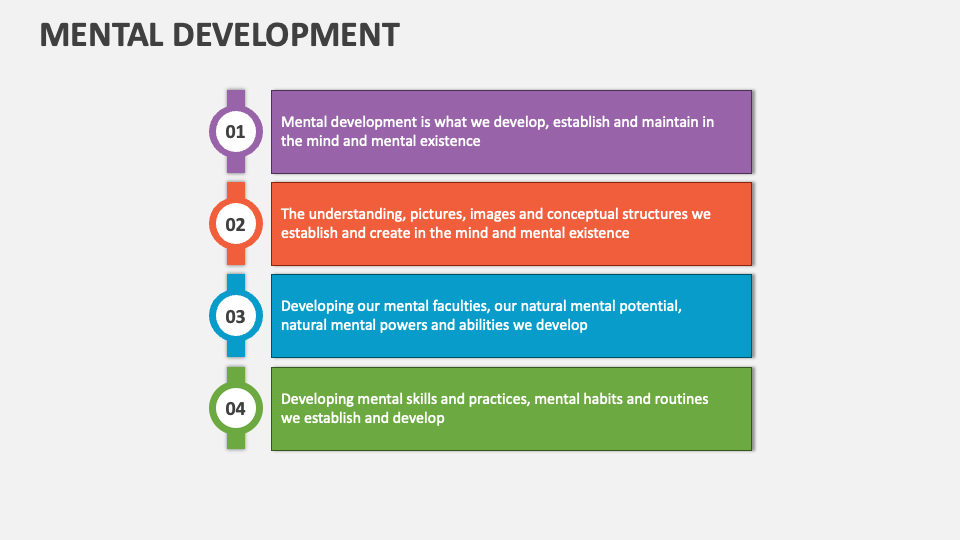 MENTAL DEVELOPMENT

01

Mental development is what we develop, establish and maintain in the mind and mental existence

02

The understanding, pictures, images and conceptual structures we establish and create in the mind and mental existence

03

Developing our mental faculties, our natural mental potential, natural mental powers and abilities we develop

04

Developing mental skills and practices, mental habits and routines we establish and develop